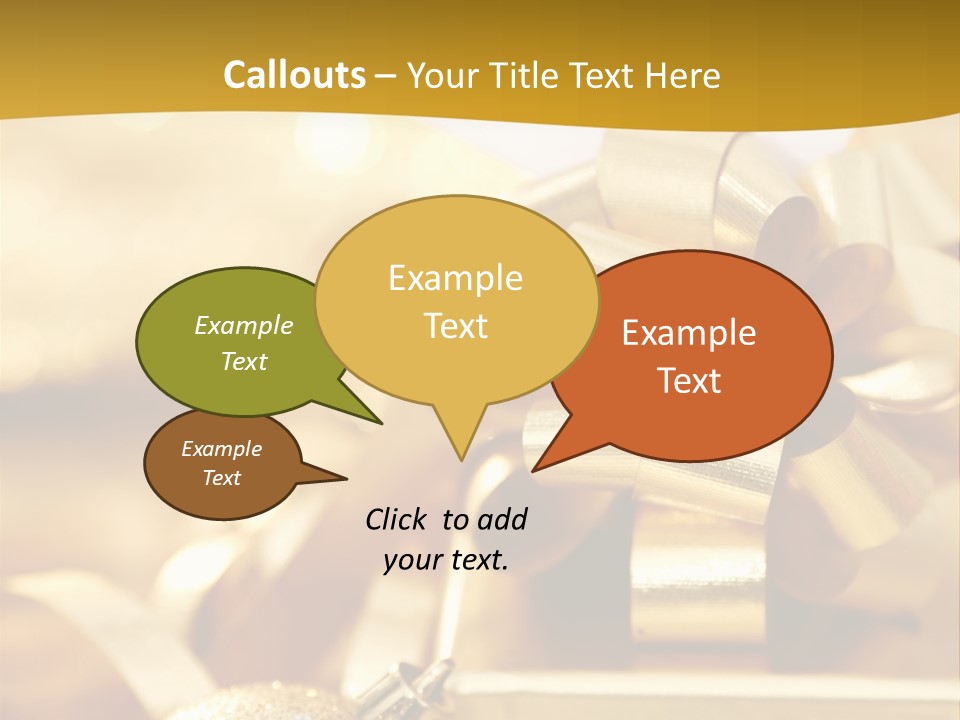 Callouts – Your Title Text Here

Example Text

Example Text

Example Text

Example Text

Click to add your text.